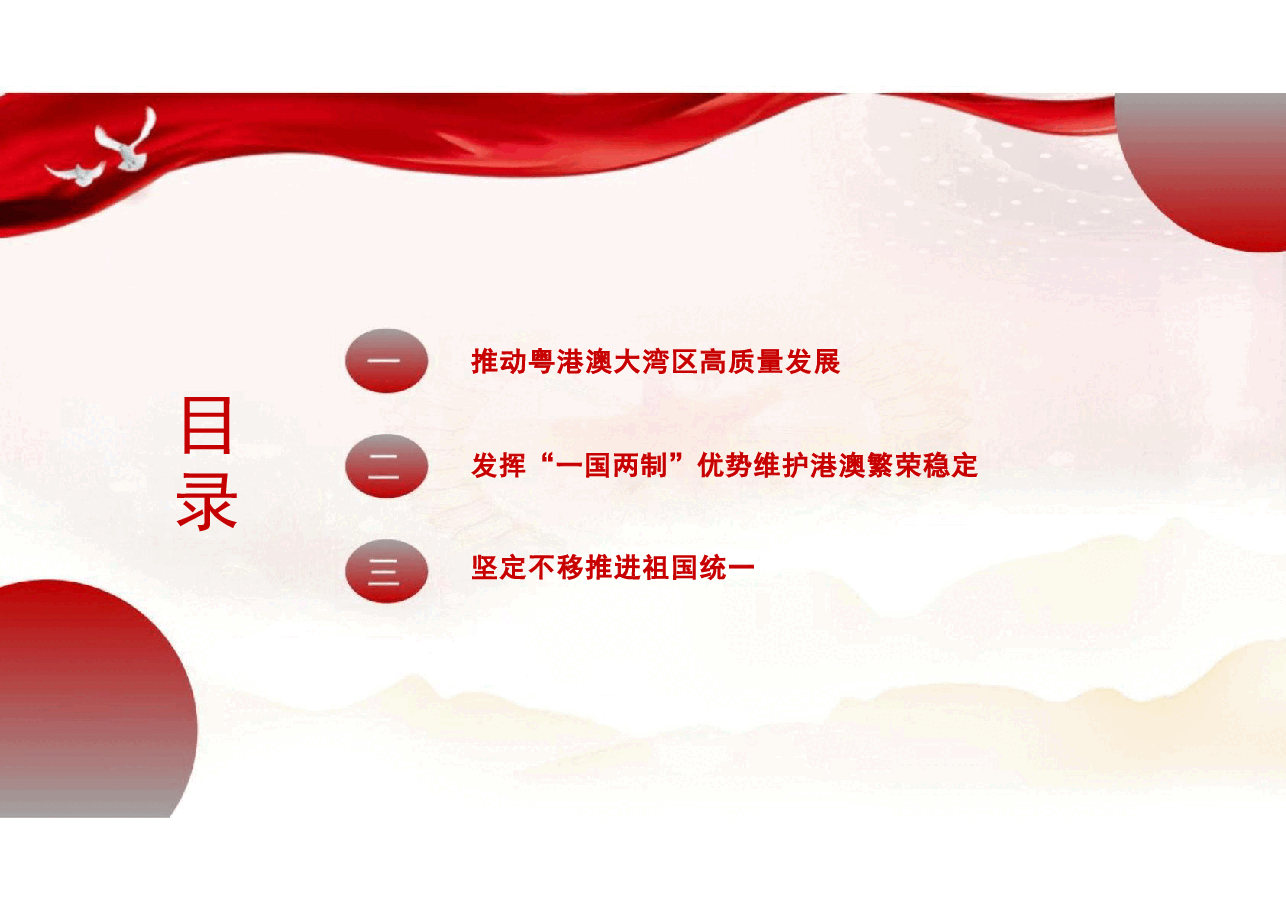 目录

一 推动粤港澳大湾区高质量发展

二 发挥“一国两制”优势维护港澳繁荣稳定

三 坚定不移推进祖国统一